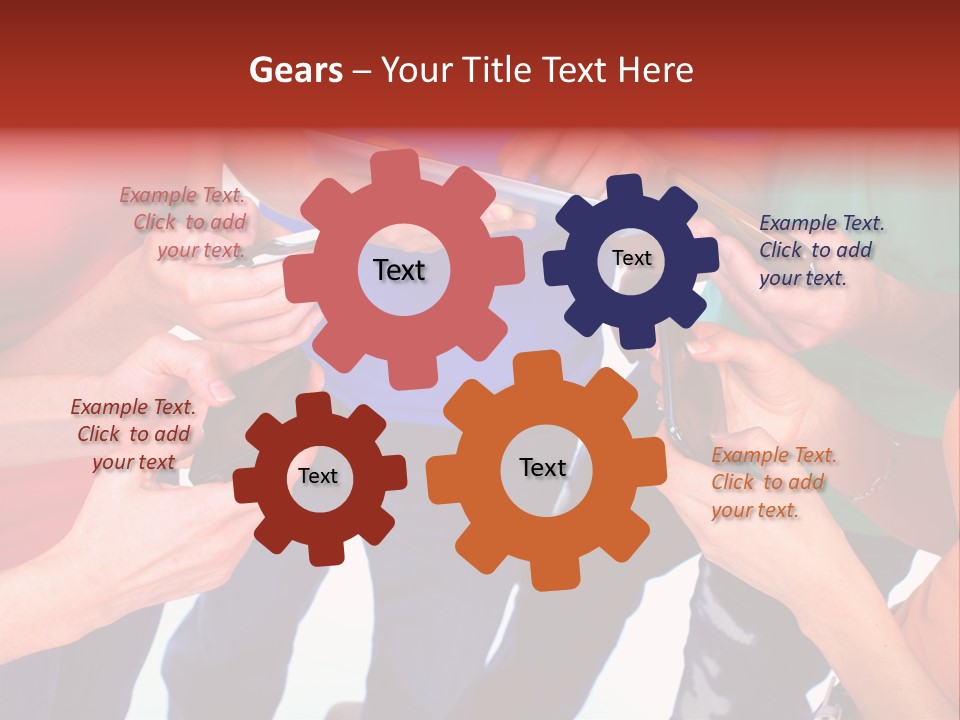 Gears – Your Title Text Here

Example Text. Click to add your text.

Text

Text

Example Text. Click to add your text.

Example Text. Click to add your text

Text

Text

Example Text. Click to add your text.